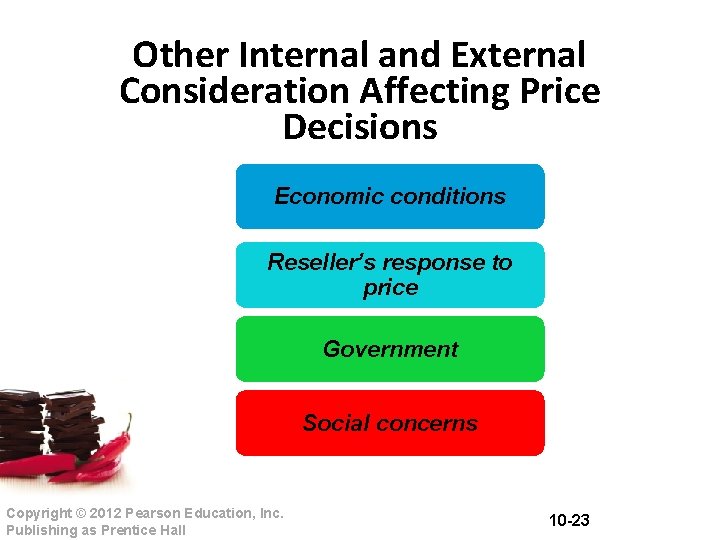 Other Internal and External Consideration Affecting Price Decisions

Economic conditions

Reseller's response to price

Government

Social concerns

Copyright © 2012 Pearson Education, Inc.
Publishing as Prentice Hall

10-23